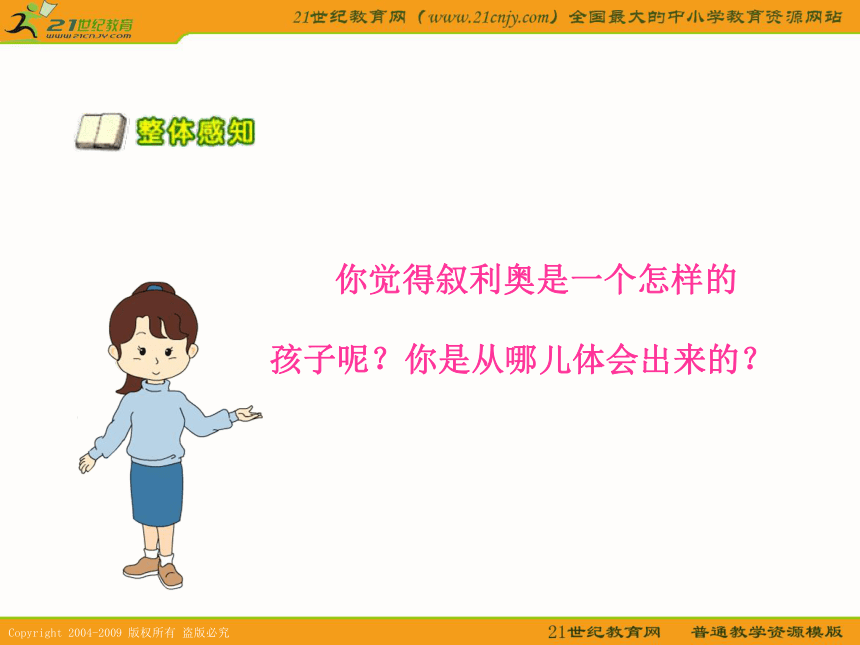 21世纪教育
www.21cnjy.com

21世纪教育网（www.21cnjy.com）全国最大的中小学教育资源网站

整体感知

你觉得叙利奥是一个怎样的孩子呢？你是从哪儿体会出来的？

Copyright 2004-2009 版权所有 盗版必究

21世纪教育网　普通教学资源模版